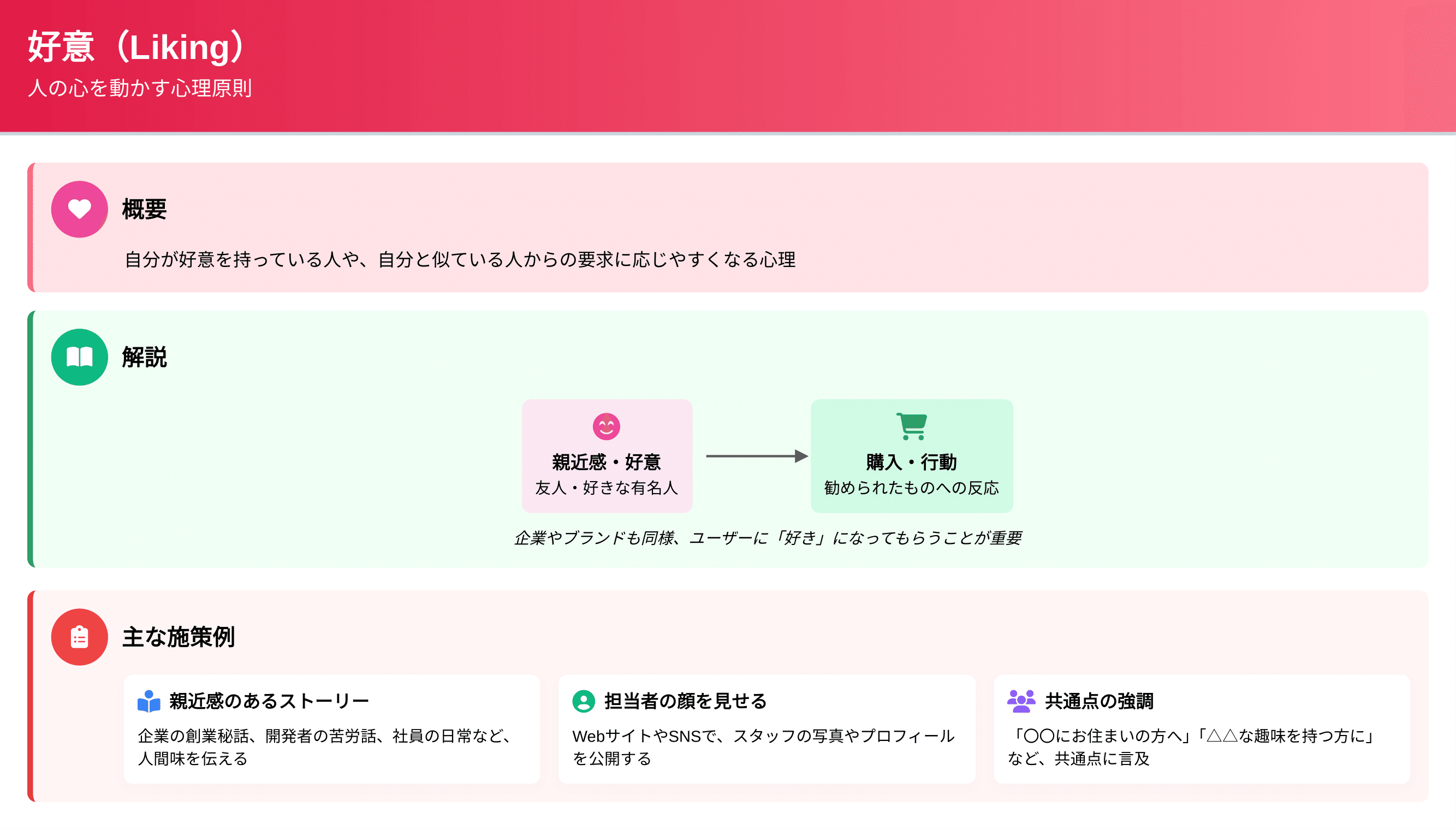 好意（Liking）
人の心を動かす心理原則

概要

自分が好意を持っている人や、自分と似ている人からの要求に応じやすくなる心理

解説

親近感・好意
友人・好きな有名人

購入・行動
勧められたものへの反応

企業やブランドも同様、ユーザーに「好き」になってもらうことが重要

主な施策例

親近感のあるストーリー
企業の創業秘話、開発者の苦労話、社員の日常など、人間味を伝える

担当者の顔を見せる
WebサイトやSNSで、スタッフの写真やプロフィールを公開する

共通点の強調
「〇〇にお住まいの方へ」「△△な趣味を持つ方に」など、共通点に言及